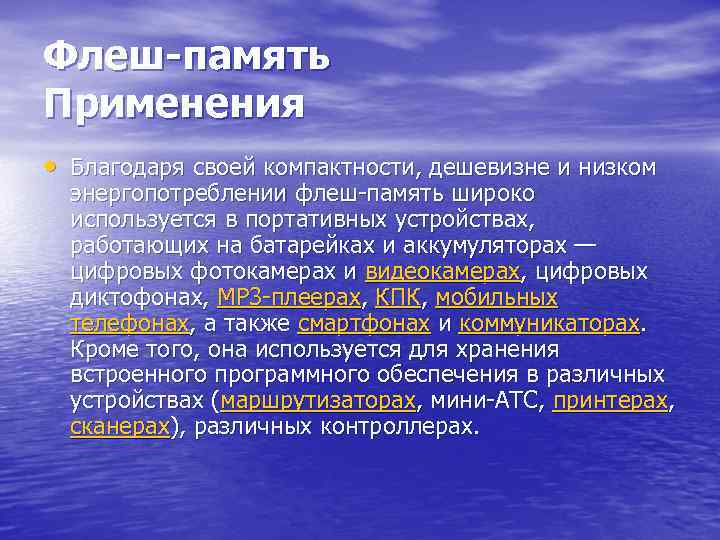 Флеш-память Применения

• Благодаря своей компактности, дешевизне и низком энергопотреблении флеш-память широко используется в портативных устройствах, работающих на батарейках и аккумуляторах — цифровых фотокамерах и видеокамерах, цифровых диктофонах, MP3-плеерах, КПК, мобильных телефонах, а также смартфонах и коммуникаторах. Кроме того, она используется для хранения встроенного программного обеспечения в различных устройствах (маршрутизаторах, мини-АТС, принтерах, сканерах), различных контроллерах.